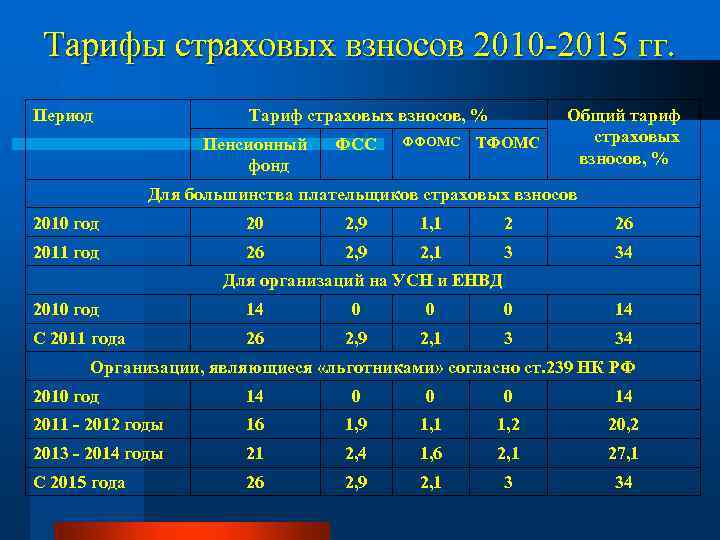 Тарифы страховых взносов 2010-2015 гг.

| Период | Тариф страховых взносов, % | | | | Общий тариф страховых взносов, % |
|---|---|---|---|---|---|
| | Пенсионный фонд | ФСС | ФФОМС | ТФОМС | |
| Для большинства плательщиков страховых взносов | | | | | |
| 2010 год | 20 | 2,9 | 1,1 | 2 | 26 |
| 2011 год | 26 | 2,9 | 2,1 | 3 | 34 |
| Для организаций на УСН и ЕНВД | | | | | |
| 2010 год | 14 | 0 | 0 | 0 | 14 |
| С 2011 года | 26 | 2,9 | 2,1 | 3 | 34 |
| Организации, являющиеся «льготниками» согласно ст.239 НК РФ | | | | | |
| 2010 год | 14 | 0 | 0 | 0 | 14 |
| 2011 - 2012 годы | 16 | 1,9 | 1,1 | 1,2 | 20,2 |
| 2013 - 2014 годы | 21 | 2,4 | 1,6 | 2,1 | 27,1 |
| С 2015 года | 26 | 2,9 | 2,1 | 3 | 34 |